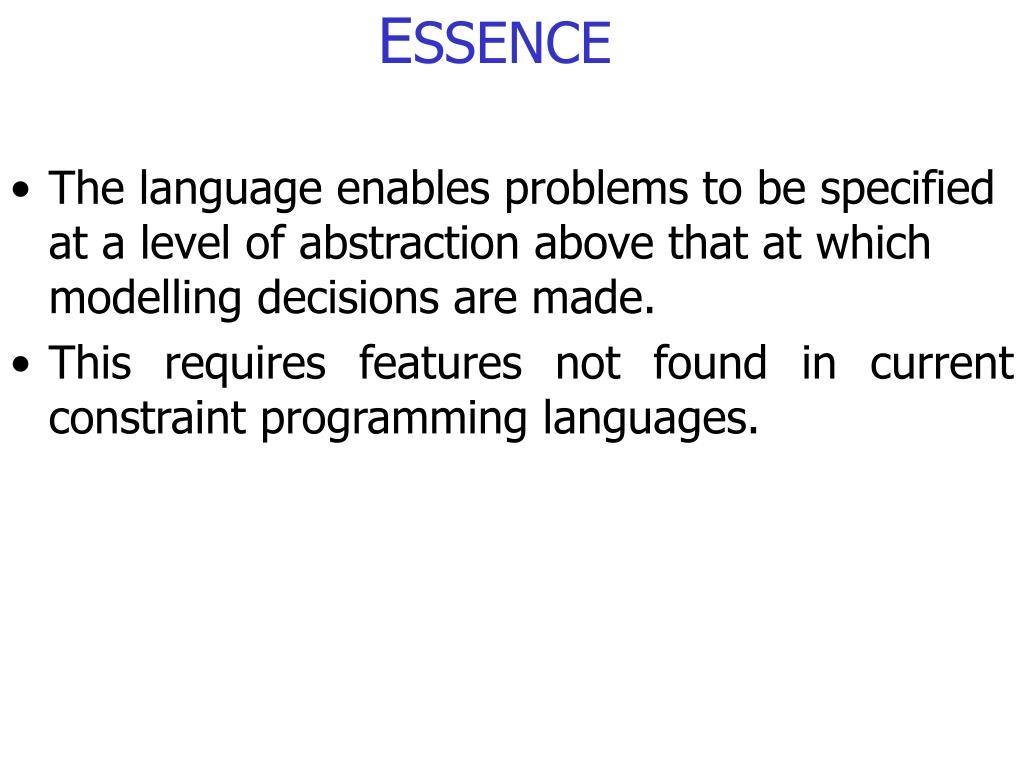 ESSENCE

• The language enables problems to be specified at a level of abstraction above that at which modelling decisions are made.
• This requires features not found in current constraint programming languages.